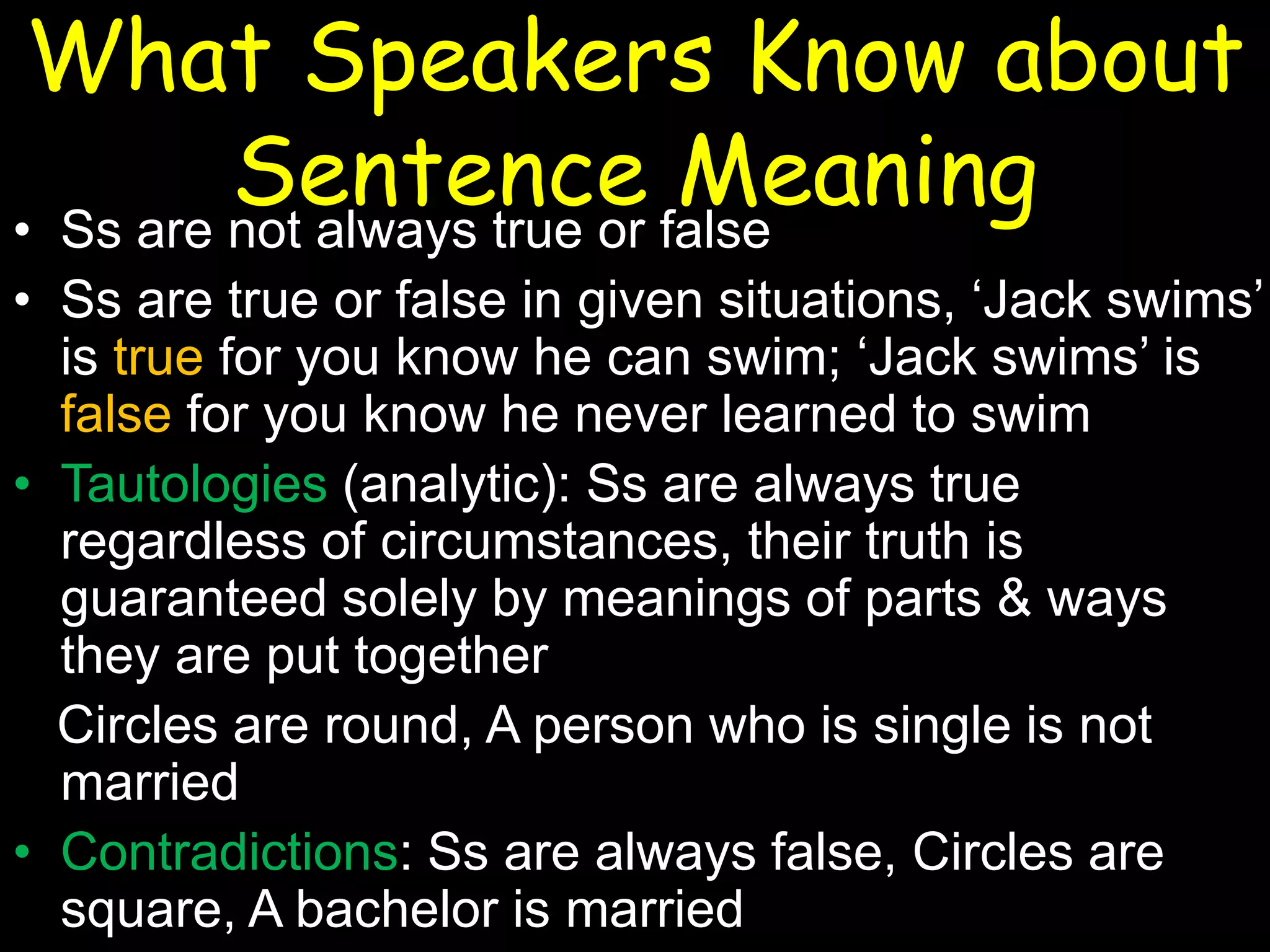 What Speakers Know about Sentence Meaning

• Ss are not always true or false
• Ss are true or false in given situations, ‘Jack swims’ is true for you know he can swim; ‘Jack swims’ is false for you know he never learned to swim
• Tautologies (analytic): Ss are always true regardless of circumstances, their truth is guaranteed solely by meanings of parts & ways they are put together

Circles are round, A person who is single is not married

• Contradictions: Ss are always false, Circles are square, A bachelor is married